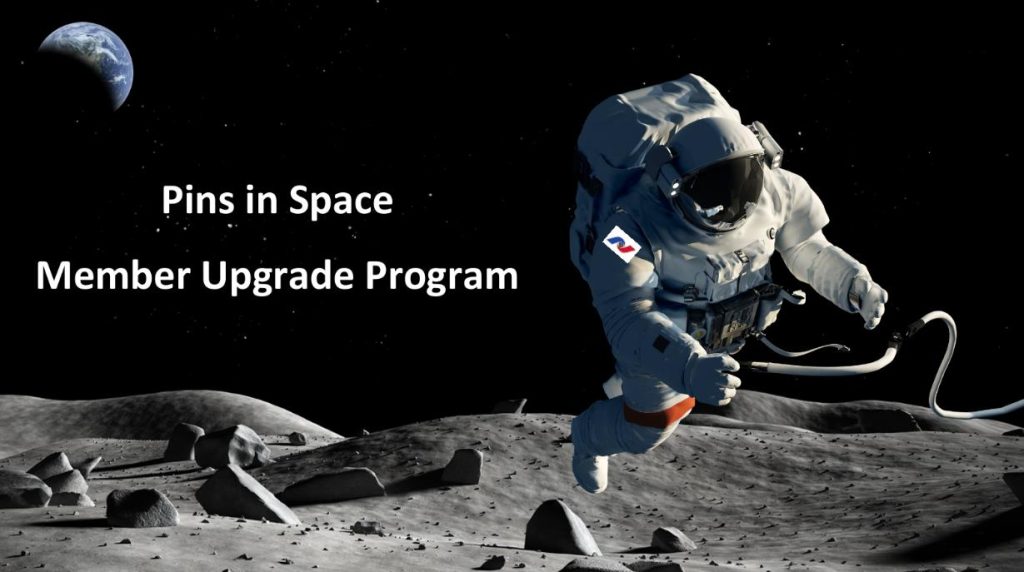 Pins in Space

Member Upgrade Program